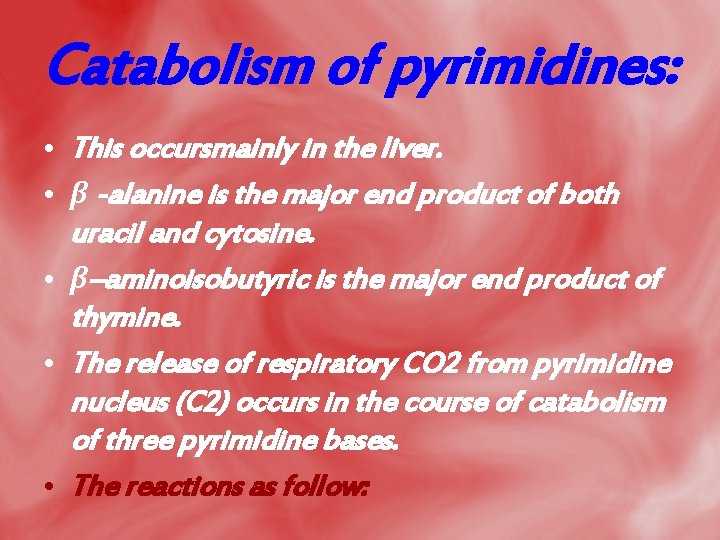 Catabolism of pyrimidines:

• This occursmainly in the liver.

• β -alanine is the major end product of both uracil and cytosine.

• β–aminoisobutyric is the major end product of thymine.

• The release of respiratory CO2 from pyrimidine nucleus (C2) occurs in the course of catabolism of three pyrimidine bases.

• The reactions as follow: